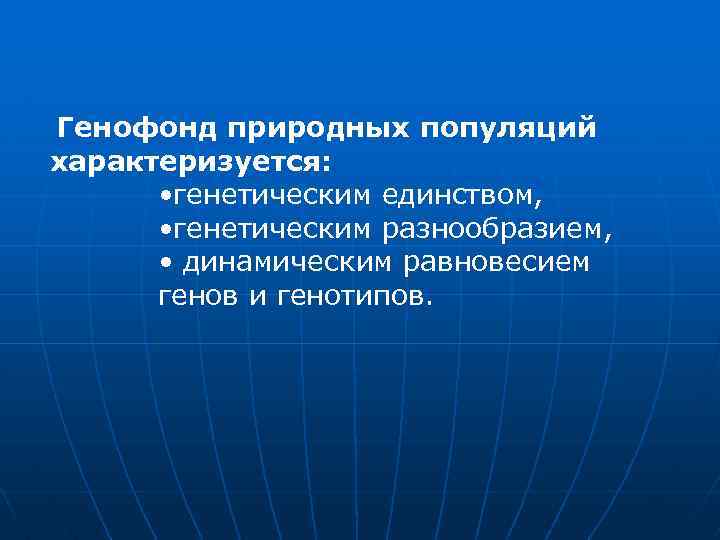 Генофонд природных популяций характеризуется:

•генетическим единством,
•генетическим разнообразием,
• динамическим равновесием генов и генотипов.